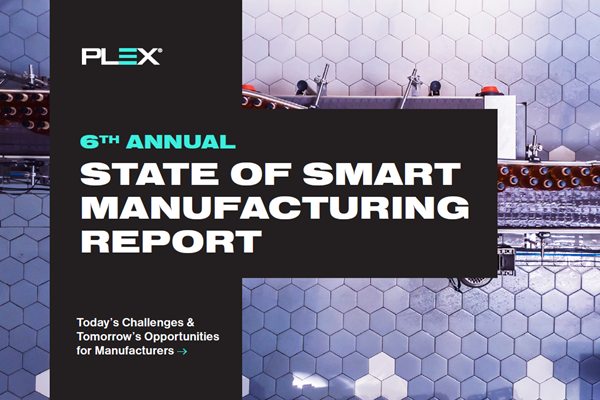 PLEX®

6TH ANNUAL
STATE OF SMART MANUFACTURING REPORT

Today's Challenges & Tomorrow's Opportunities for Manufacturers →